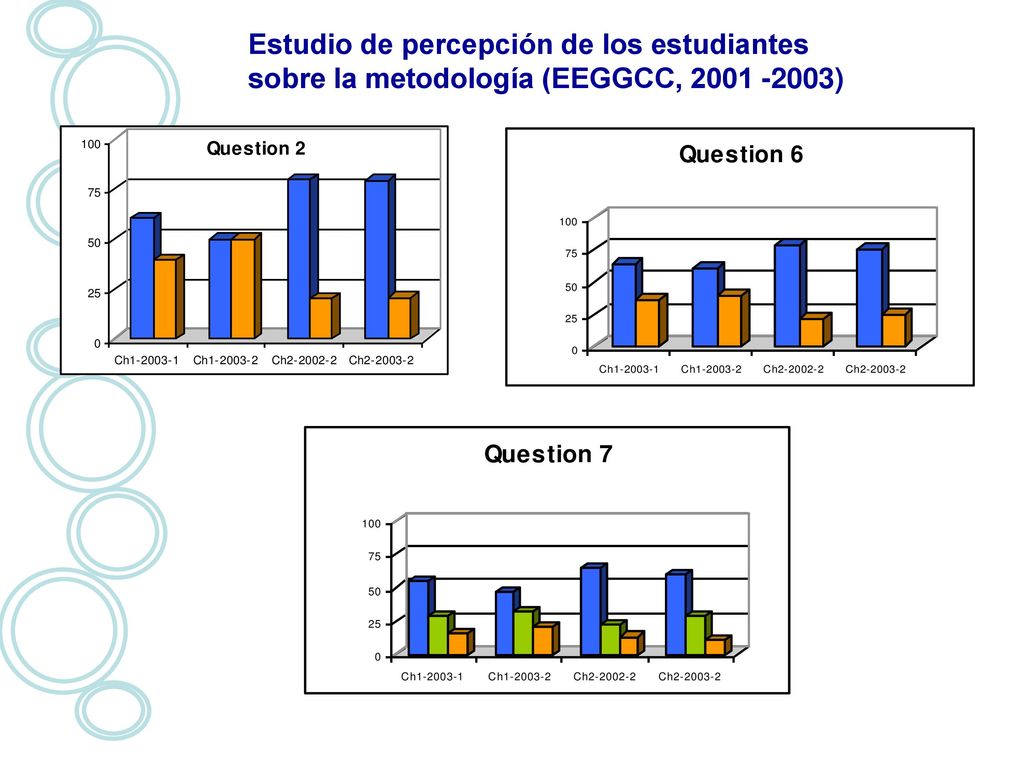 Estudio de percepción de los estudiantes sobre la metodología (EEGGCC, 2001 -2003)

Question 2

100
75
50
25
0

Ch1-2003-1 Ch1-2003-2 Ch2-2002-2 Ch2-2003-2

Question 6

100
75
50
25
0

Ch1-2003-1 Ch1-2003-2 Ch2-2002-2 Ch2-2003-2

Question 7

100
75
50
25
0

Ch1-2003-1 Ch1-2003-2 Ch2-2002-2 Ch2-2003-2